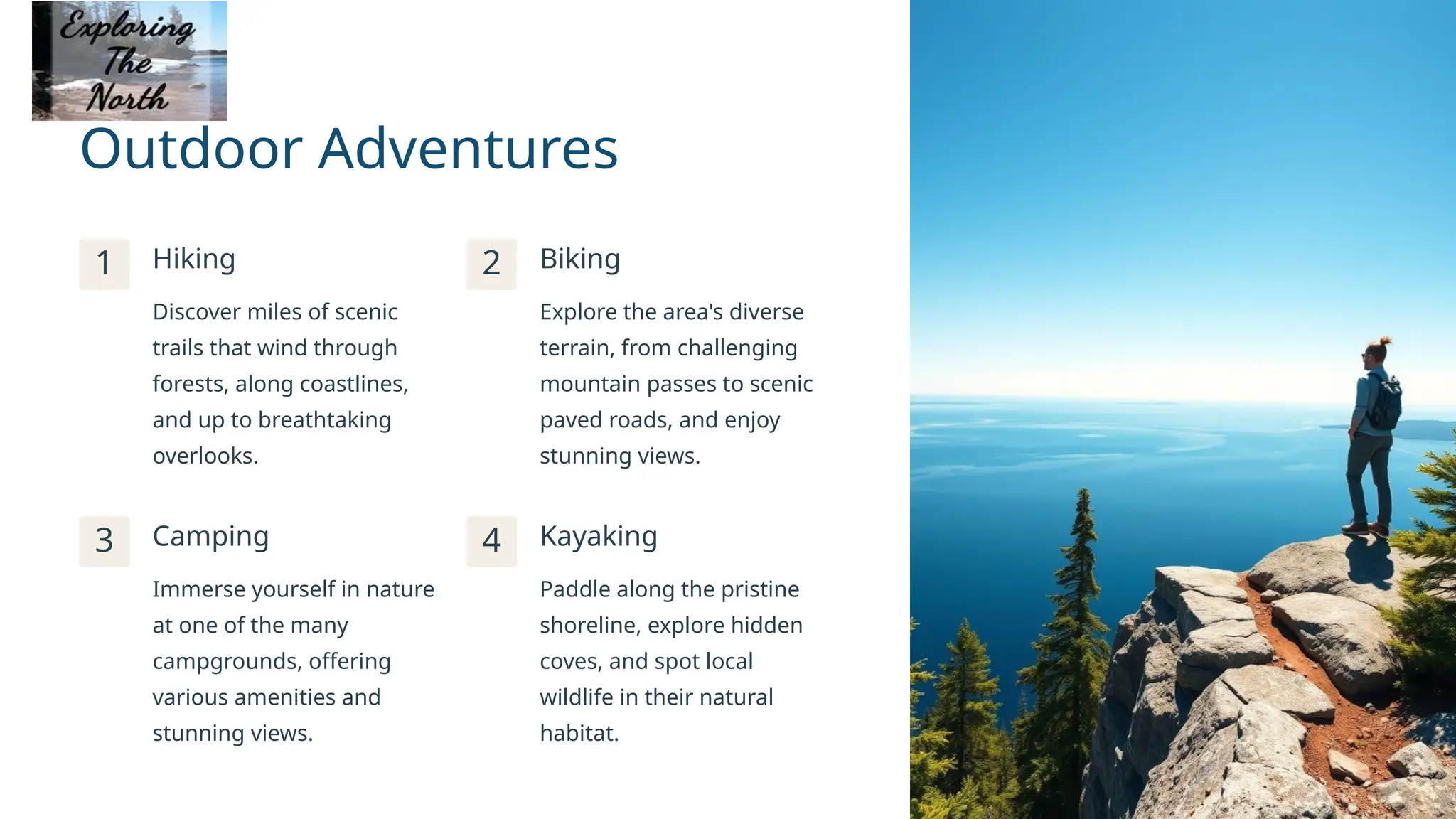 Exploring The North

Outdoor Adventures

1

Hiking

Discover miles of scenic trails that wind through forests, along coastlines, and up to breathtaking overlooks.

2

Biking

Explore the area's diverse terrain, from challenging mountain passes to scenic paved roads, and enjoy stunning views.

3

Camping

Immerse yourself in nature at one of the many campgrounds, offering various amenities and stunning views.

4

Kayaking

Paddle along the pristine shoreline, explore hidden coves, and spot local wildlife in their natural habitat.